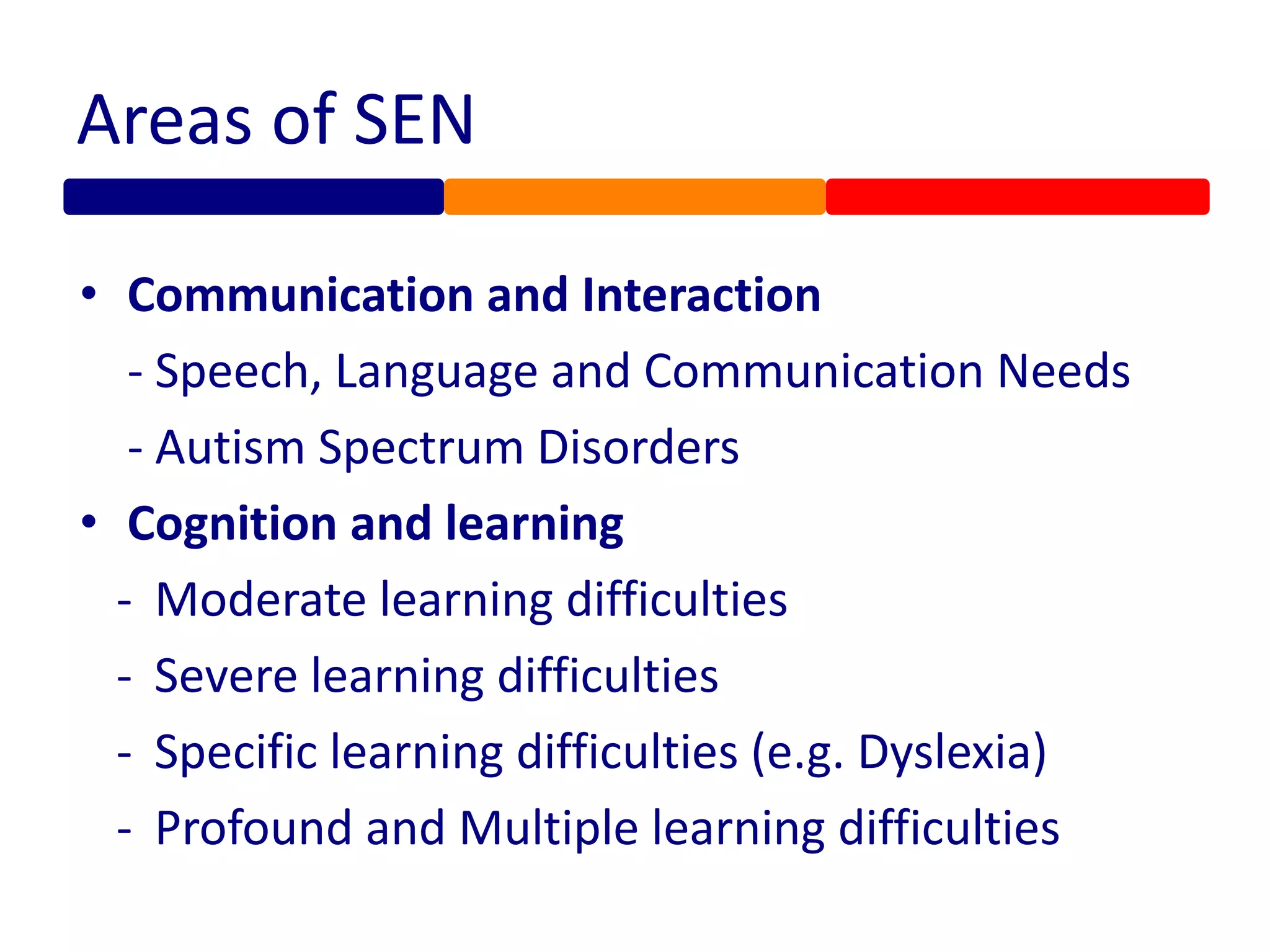 Areas of SEN

• Communication and Interaction

- Speech, Language and Communication Needs

- Autism Spectrum Disorders

• Cognition and learning

- Moderate learning difficulties

- Severe learning difficulties

- Specific learning difficulties (e.g. Dyslexia)

- Profound and Multiple learning difficulties